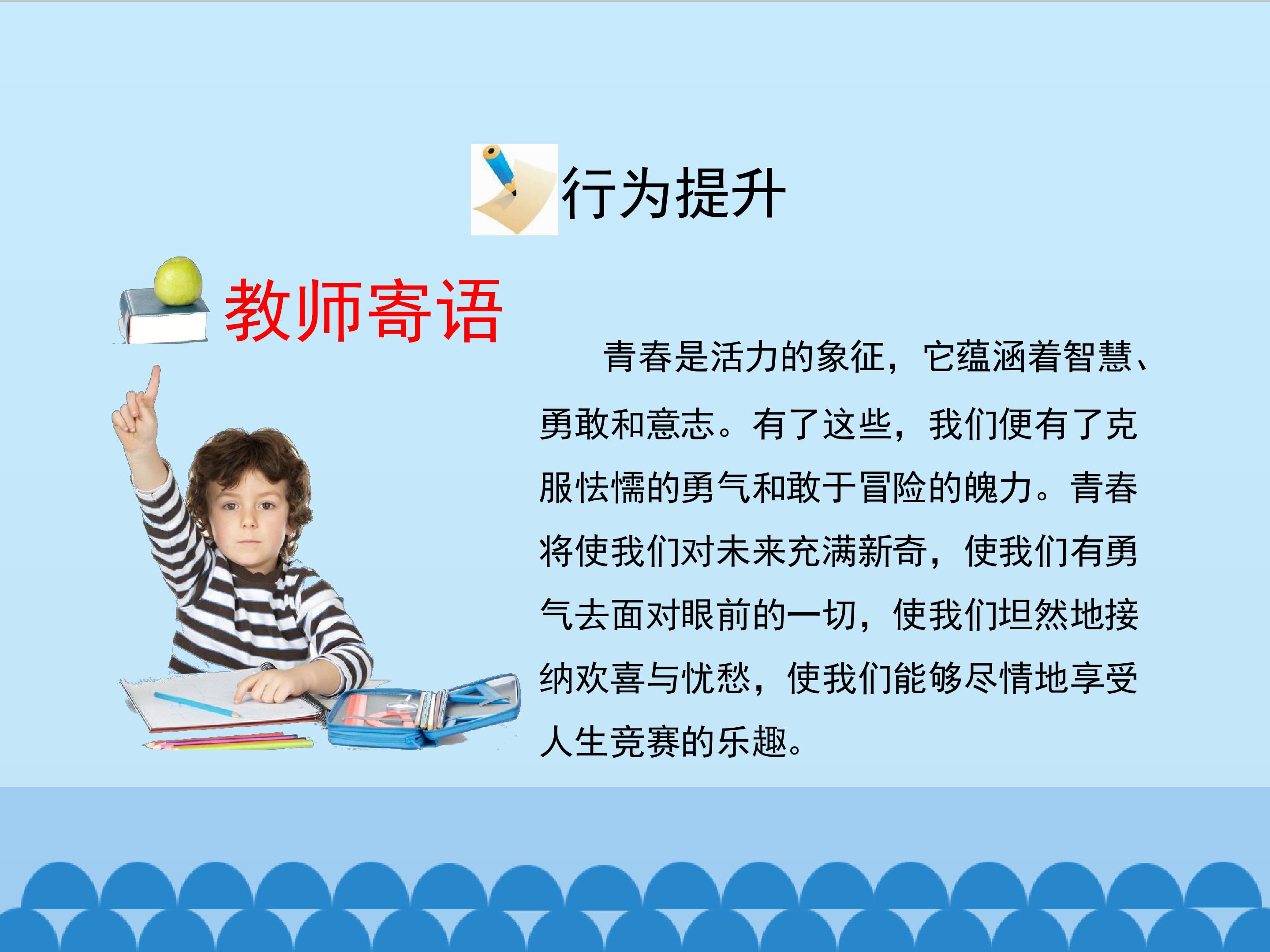 行为提升

教师寄语

青春是活力的象征，它蕴涵着智慧、勇敢和意志。有了这些，我们便有了克服怯懦的勇气和敢于冒险的魄力。青春将使我们对未来充满新奇，使我们有勇气去面对眼前的一切，使我们坦然地接纳欢喜与忧愁，使我们能够尽情地享受人生竞赛的乐趣。